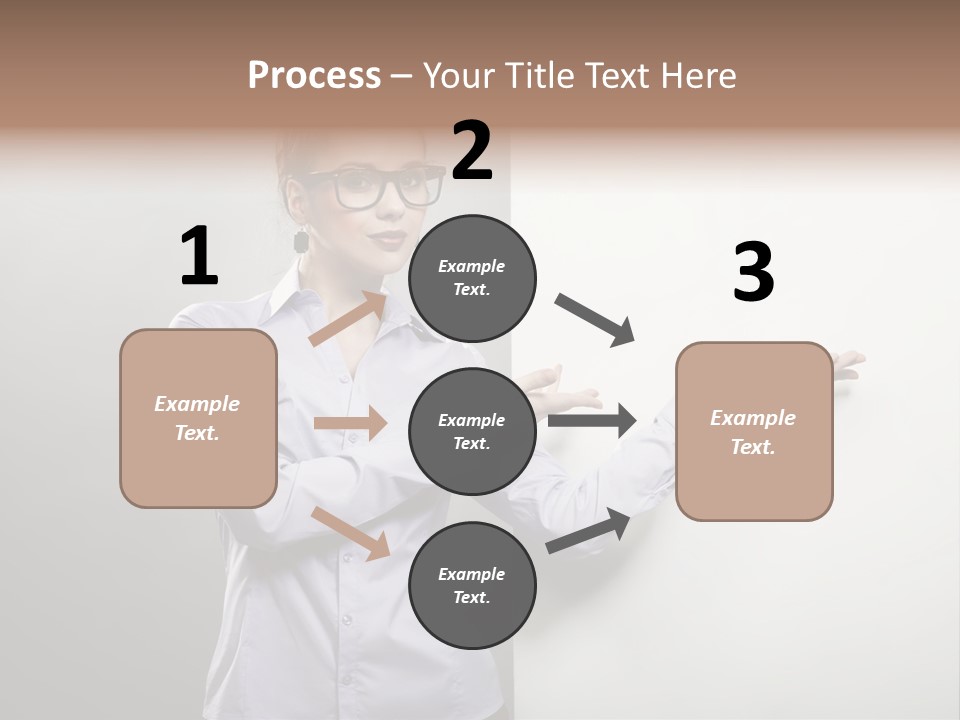 Process – Your Title Text Here

1

Example Text.

2

Example Text.

Example Text.

Example Text.

3

Example Text.